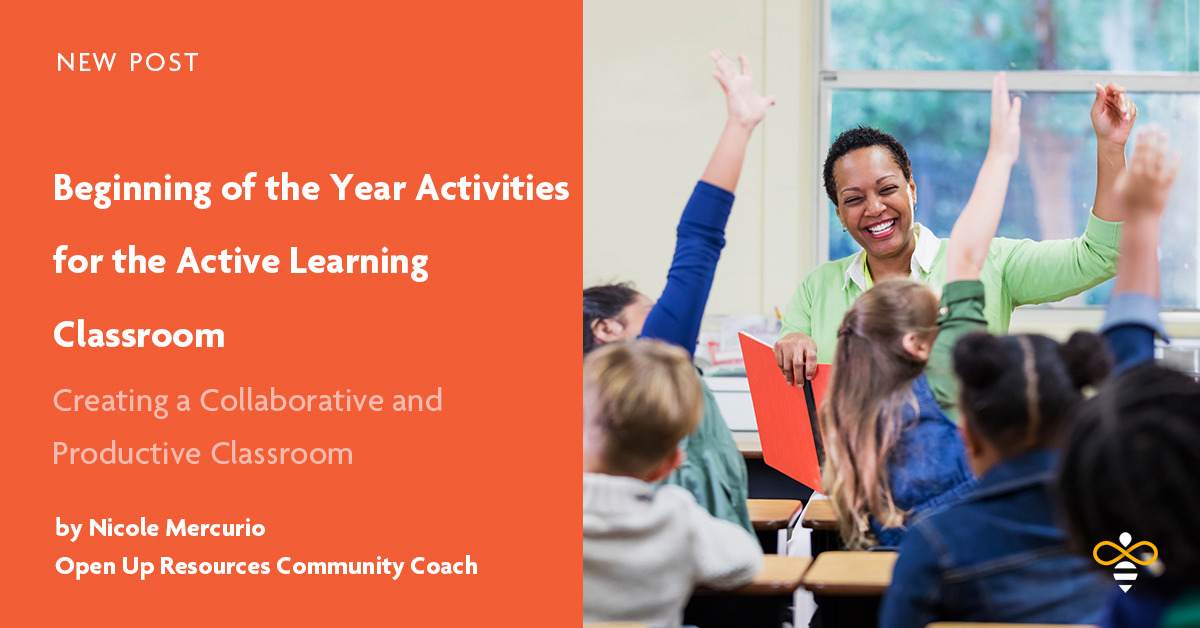 NEW POST

Beginning of the Year Activities for the Active Learning Classroom

Creating a Collaborative and Productive Classroom

by Nicole Mercurio
Open Up Resources Community Coach